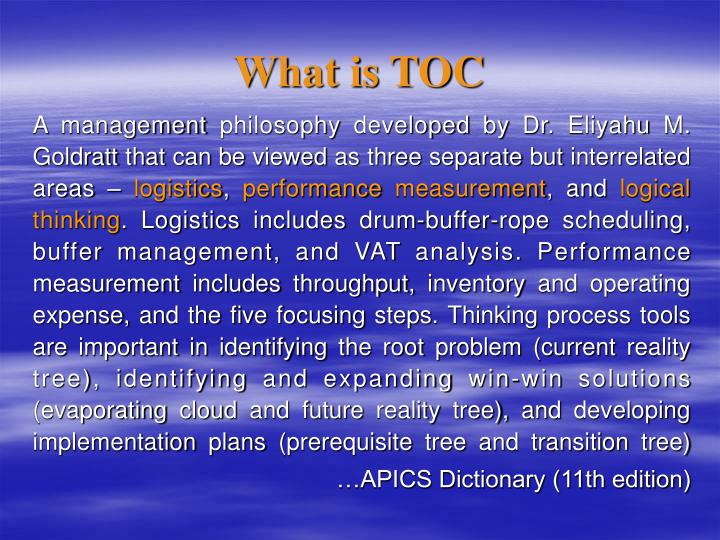 What is TOC

A management philosophy developed by Dr. Eliyahu M. Goldratt that can be viewed as three separate but interrelated areas – logistics, performance measurement, and logical thinking. Logistics includes drum-buffer-rope scheduling, buffer management, and VAT analysis. Performance measurement includes throughput, inventory and operating expense, and the five focusing steps. Thinking process tools are important in identifying the root problem (current reality tree), identifying and expanding win-win solutions (evaporating cloud and future reality tree), and developing implementation plans (prerequisite tree and transition tree)

…APICS Dictionary (11th edition)